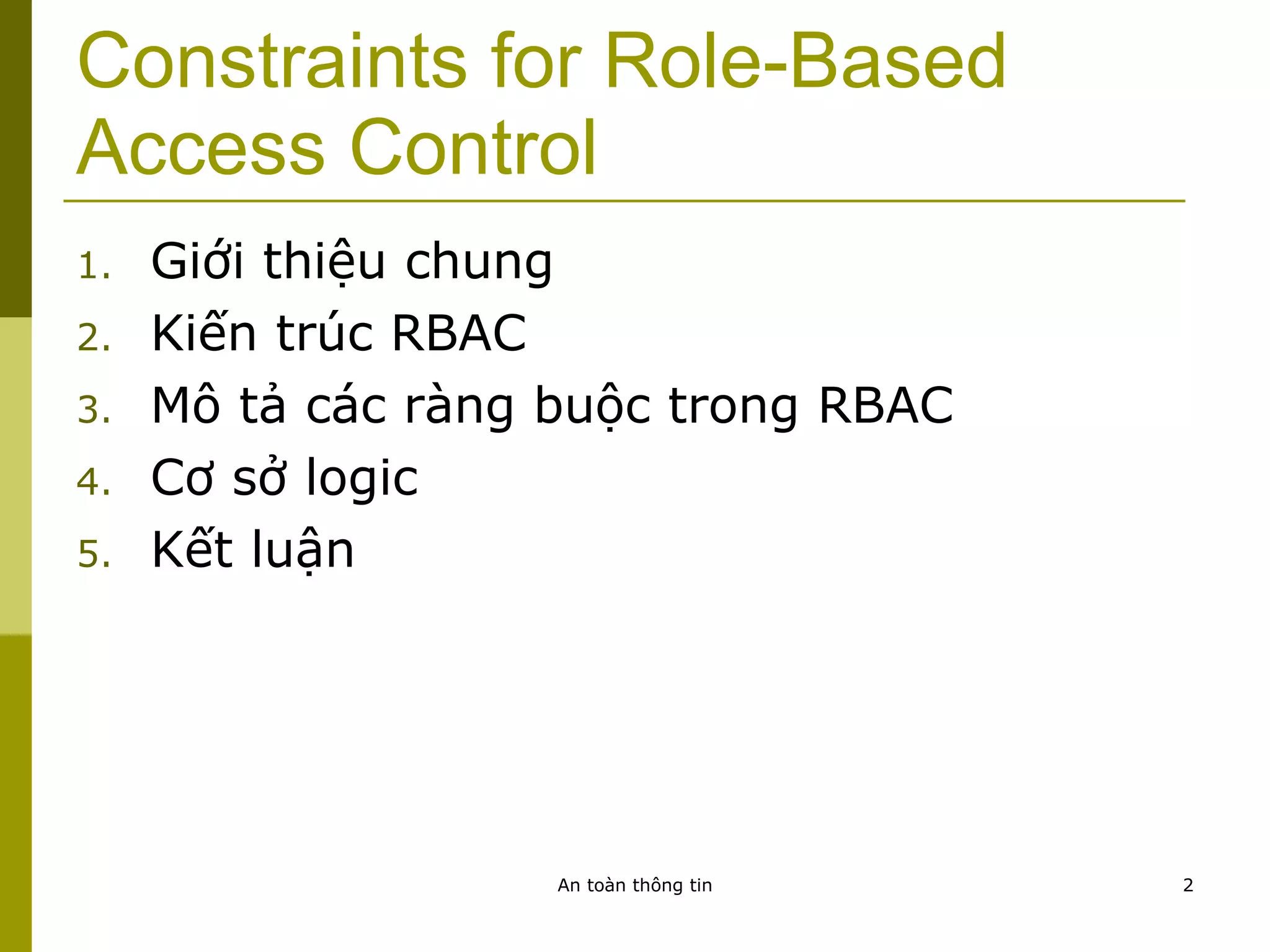 Constraints for Role-Based Access Control

1. Giới thiệu chung
2. Kiến trúc RBAC
3. Mô tả các ràng buộc trong RBAC
4. Cơ sở logic
5. Kết luận

An toàn thông tin

2